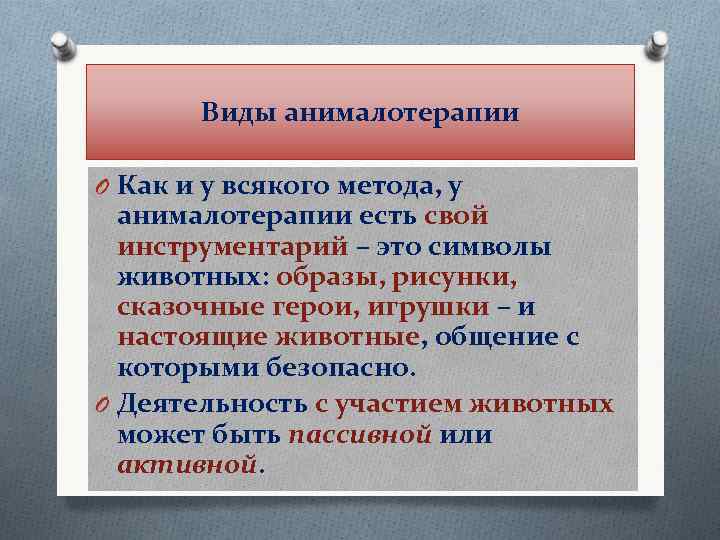 Виды анималотерапии

Как и у всякого метода, у анималотерапии есть свой инструментарий – это символы животных: образы, рисунки, сказочные герои, игрушки – и настоящие животные, общение с которыми безопасно.

Деятельность с участием животных может быть пассивной или активной.